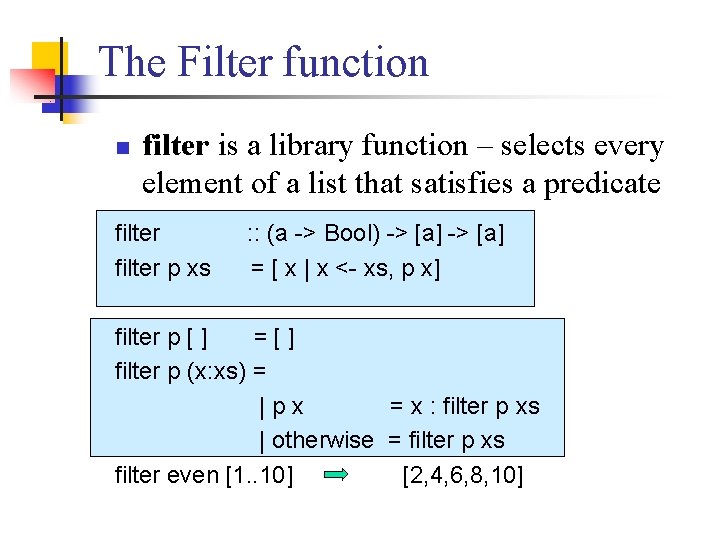 The Filter function

filter is a library function – selects every element of a list that satisfies a predicate

filter :: (a -> Bool) -> [a] -> [a]
filter p xs = [ x | x <- xs, p x]

filter p [ ] = [ ]
filter p (x:xs) =
| p x = x : filter p xs
| otherwise = filter p xs

filter even [1..10] [2,4,6,8,10]